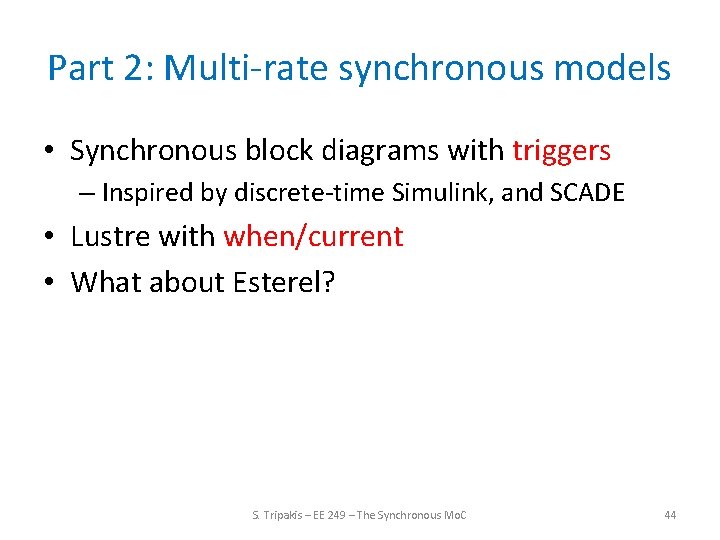 Part 2: Multi-rate synchronous models

• Synchronous block diagrams with triggers
– Inspired by discrete-time Simulink, and SCADE
• Lustre with when/current
• What about Esterel?

S. Tripakis – EE 249 – The Synchronous MoC

44